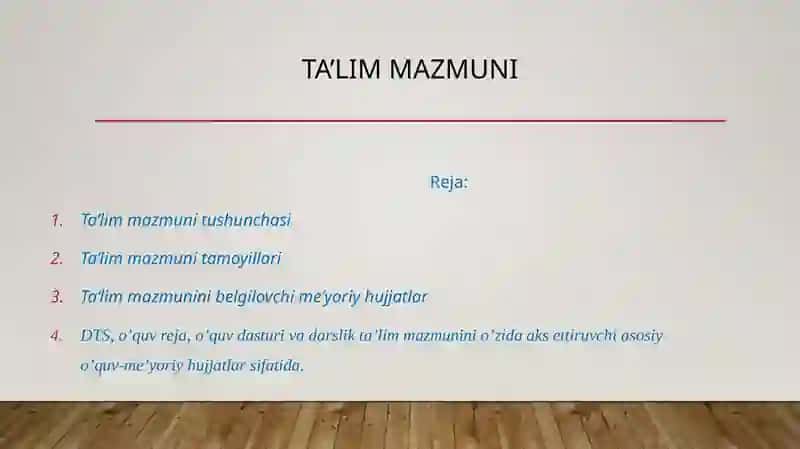 TA'LIM MAZMUNI

Reja:

1. Ta'lim mazmuni tushunchasi
2. Ta'lim mazmuni tamoyillari
3. Ta'lim mazmunini belgilovchi me'yoriy hujjatlar
4. DTS, o'quv reja, o'quv dasturi va darslik ta'lim mazmunini o'zida aks ettiruvchi asosiy o'quv-me'yoriy hujjatlar sifatida.